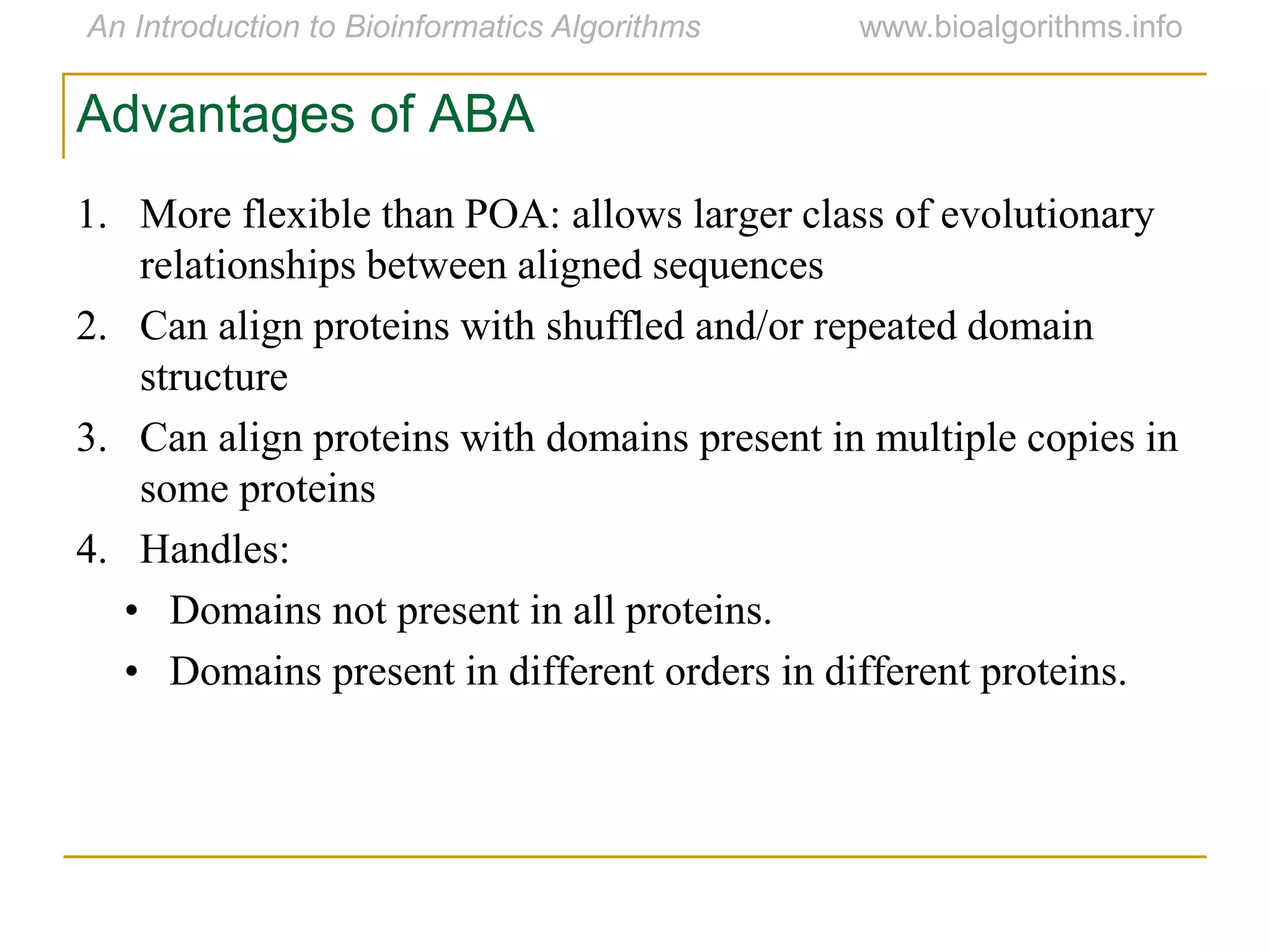 An Introduction to Bioinformatics Algorithms www.bioalgorithms.info

Advantages of ABA

1. More flexible than POA: allows larger class of evolutionary relationships between aligned sequences
2. Can align proteins with shuffled and/or repeated domain structure
3. Can align proteins with domains present in multiple copies in some proteins
4. Handles:
 • Domains not present in all proteins.
 • Domains present in different orders in different proteins.